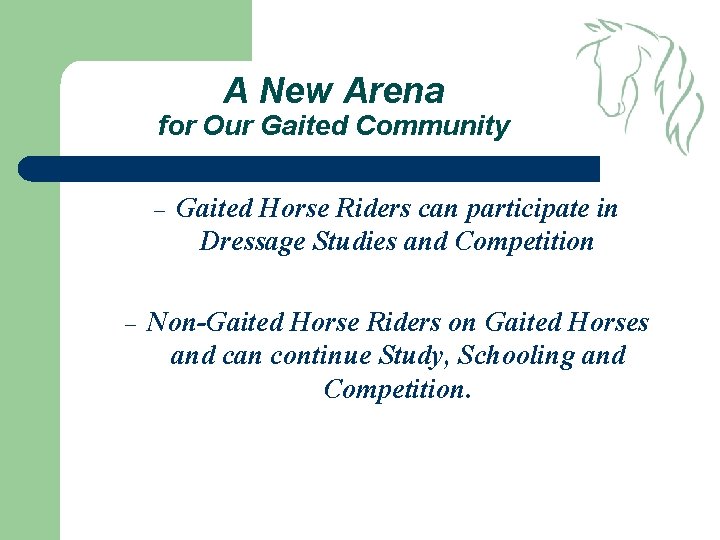 A New Arena
for Our Gaited Community

– Gaited Horse Riders can participate in Dressage Studies and Competition

– Non-Gaited Horse Riders on Gaited Horses and can continue Study, Schooling and Competition.